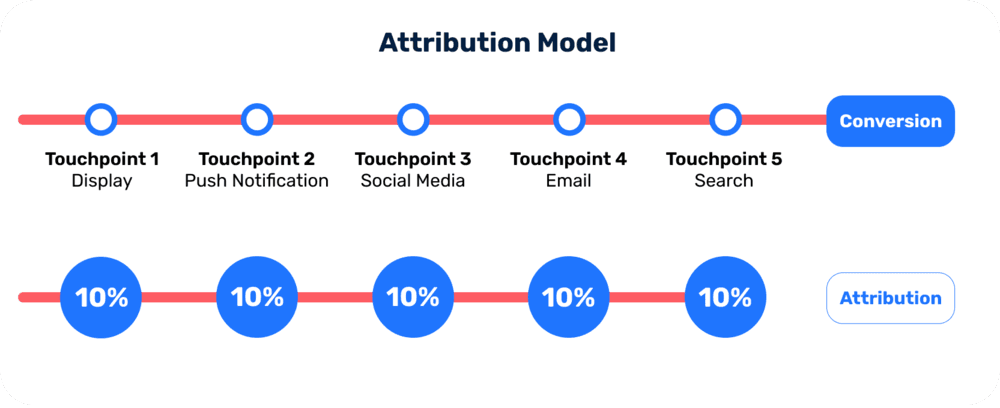 Attribution Model

Touchpoint 1
Display

Touchpoint 2
Push Notification

Touchpoint 3
Social Media

Touchpoint 4
Email

Touchpoint 5
Search

Conversion

10%

10%

10%

10%

10%

Attribution